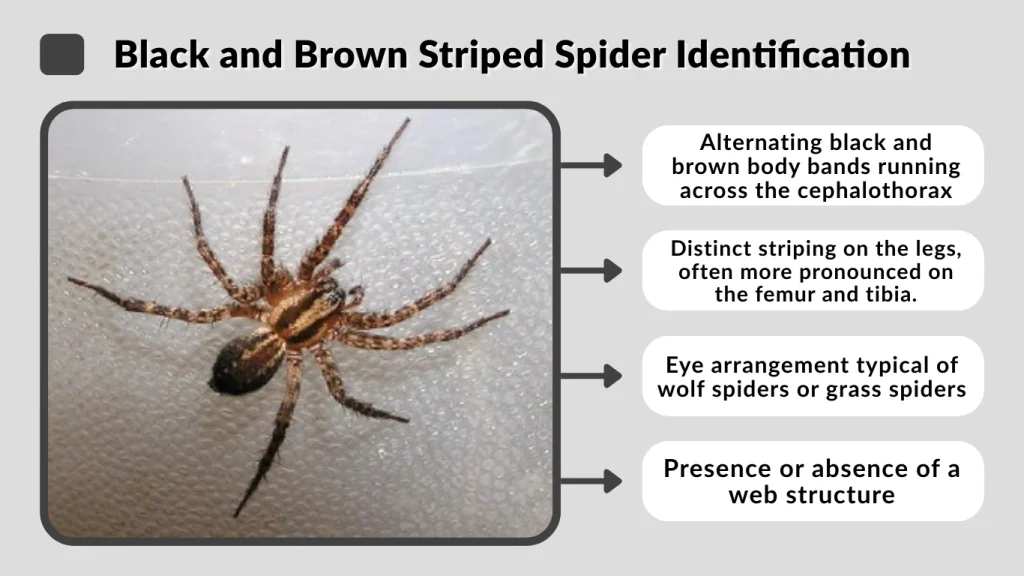 Black and Brown Striped Spider Identification

Alternating black and brown body bands running across the cephalothorax

Distinct striping on the legs, often more pronounced on the femur and tibia.

Eye arrangement typical of wolf spiders or grass spiders

Presence or absence of a web structure